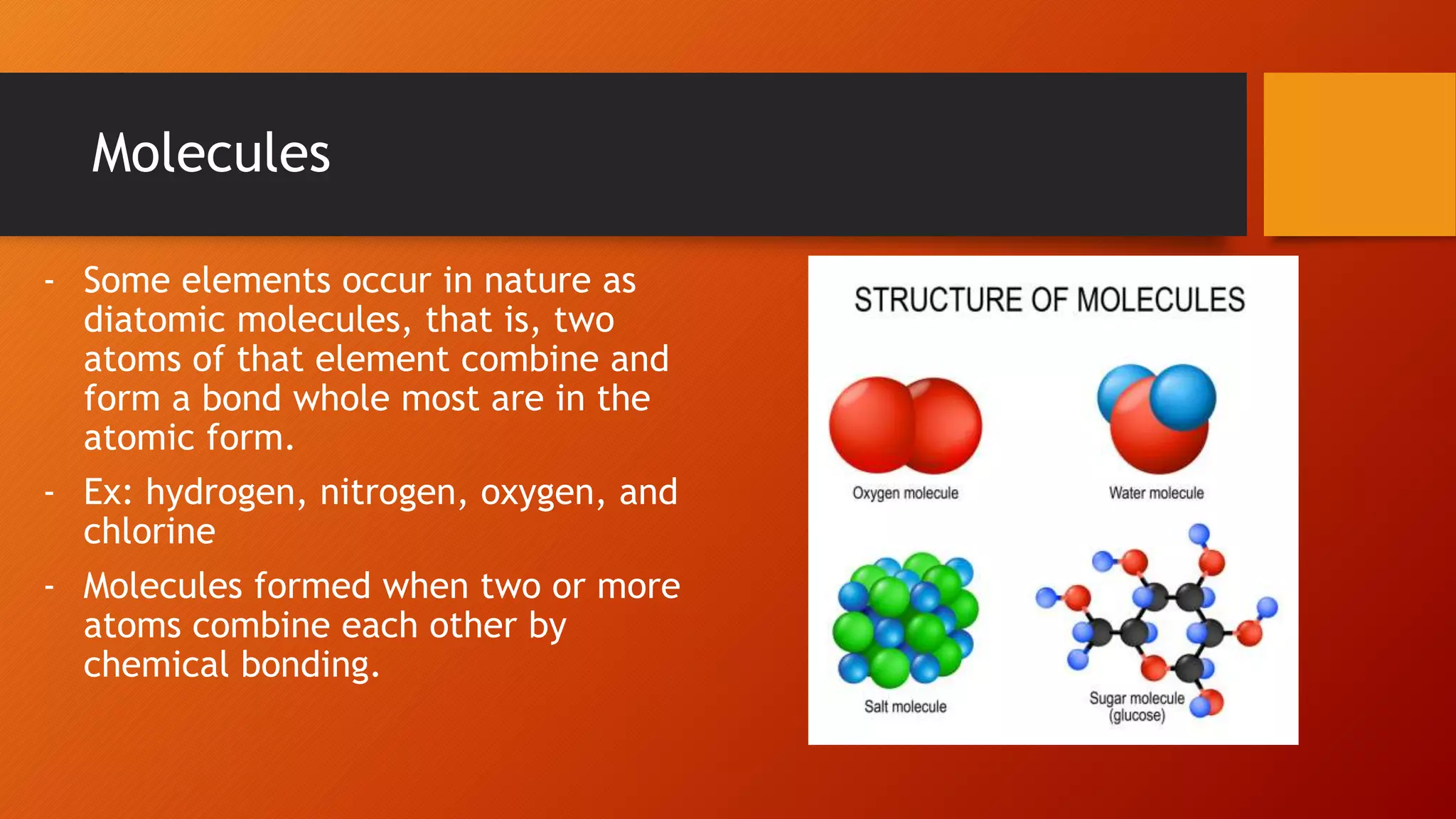 Molecules

- Some elements occur in nature as diatomic molecules, that is, two atoms of that element combine and form a bond whole most are in the atomic form.
- Ex: hydrogen, nitrogen, oxygen, and chlorine
- Molecules formed when two or more atoms combine each other by chemical bonding.

STRUCTURE OF MOLECULES

Oxygen molecule

Water molecule

Salt molecule

Sugar molecule (glucose)